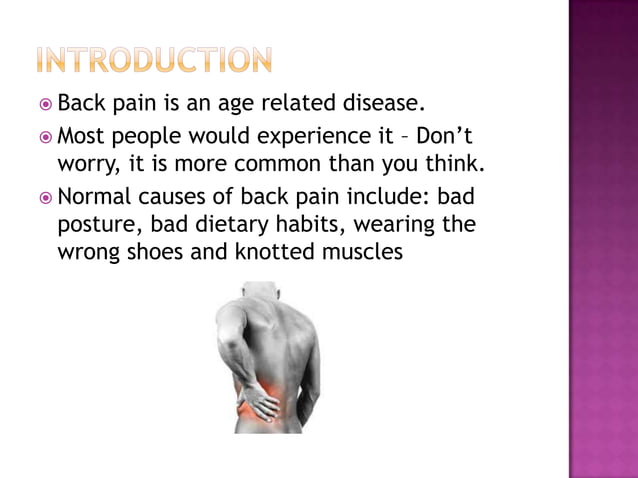 INTRODUCTION

Back pain is an age related disease.

Most people would experience it – Don't worry, it is more common than you think.

Normal causes of back pain include: bad posture, bad dietary habits, wearing the wrong shoes and knotted muscles